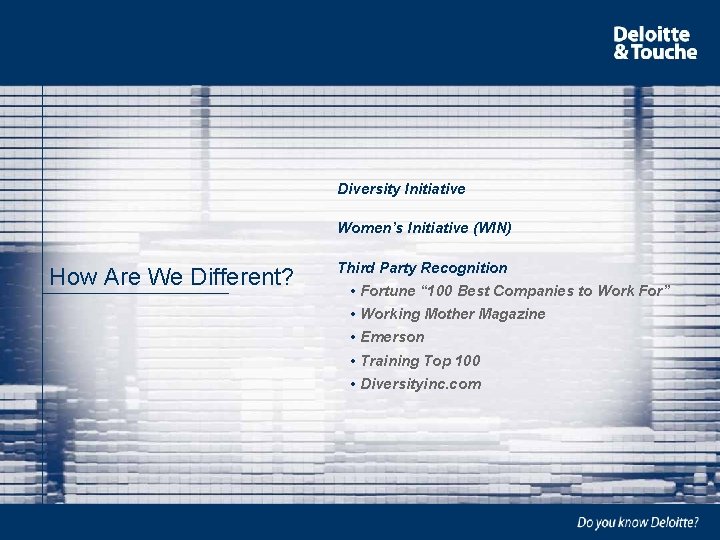 Deloitte & Touche

How Are We Different?

Diversity Initiative

Women's Initiative (WIN)

Third Party Recognition
• Fortune "100 Best Companies to Work For"
• Working Mother Magazine
• Emerson
• Training Top 100
• Diversityinc.com

Do you know Deloitte?